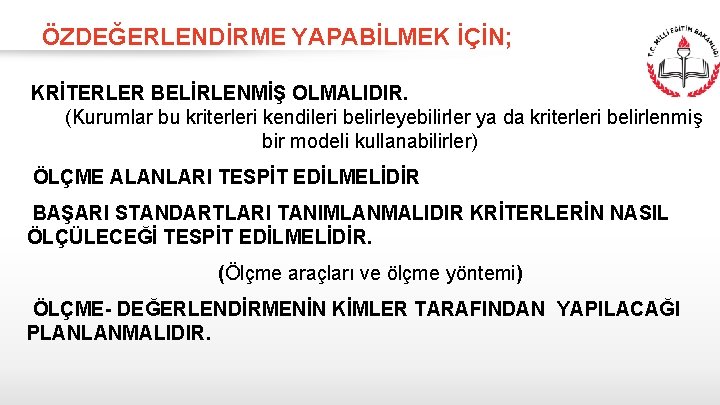 ÖZDEĞERLENDİRME YAPABİLMEK İÇİN;

T.C. MİLLİ EĞİTİM BAKANLIĞI

KRİTERLER BELİRLENMİŞ OLMALIDIR.
(Kurumlar bu kriterleri kendileri belirleyebilirler ya da kriterleri belirlenmiş bir modeli kullanabilirler)

ÖLÇME ALANLARI TESPİT EDİLMELİDİR

BAŞARI STANDARTLARI TANIMLANMALIDIR KRİTERLERİN NASIL ÖLÇÜLECEĞİ TESPİT EDİLMELİDİR.

(Ölçme araçları ve ölçme yöntemi)

ÖLÇME- DEĞERLENDİRMENİN KİMLER TARAFINDAN YAPILACAĞI PLANLANMALIDIR.